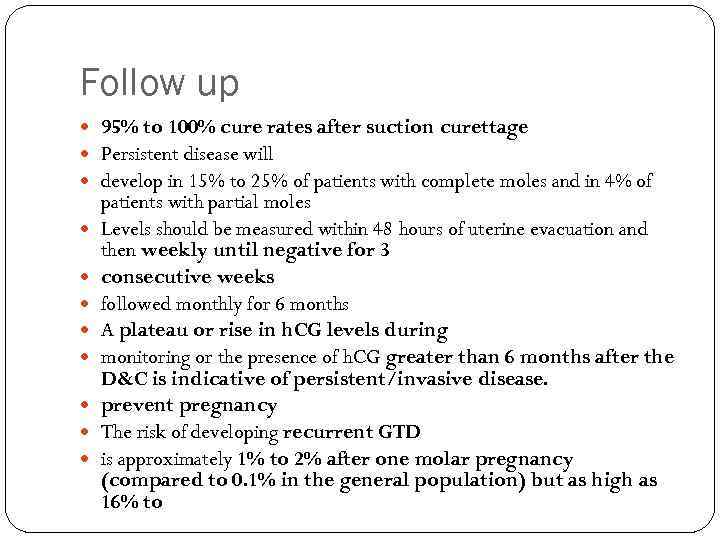 Follow up

- 95% to 100% cure rates after suction curettage
- Persistent disease will
- develop in 15% to 25% of patients with complete moles and in 4% of patients with partial moles
- Levels should be measured within 48 hours of uterine evacuation and then weekly until negative for 3
- consecutive weeks
- followed monthly for 6 months
- A plateau or rise in hCG levels during
- monitoring or the presence of hCG greater than 6 months after the D&C is indicative of persistent/invasive disease.
- prevent pregnancy
- The risk of developing recurrent GTD
- is approximately 1% to 2% after one molar pregnancy (compared to 0.1% in the general population) but as high as 16% to